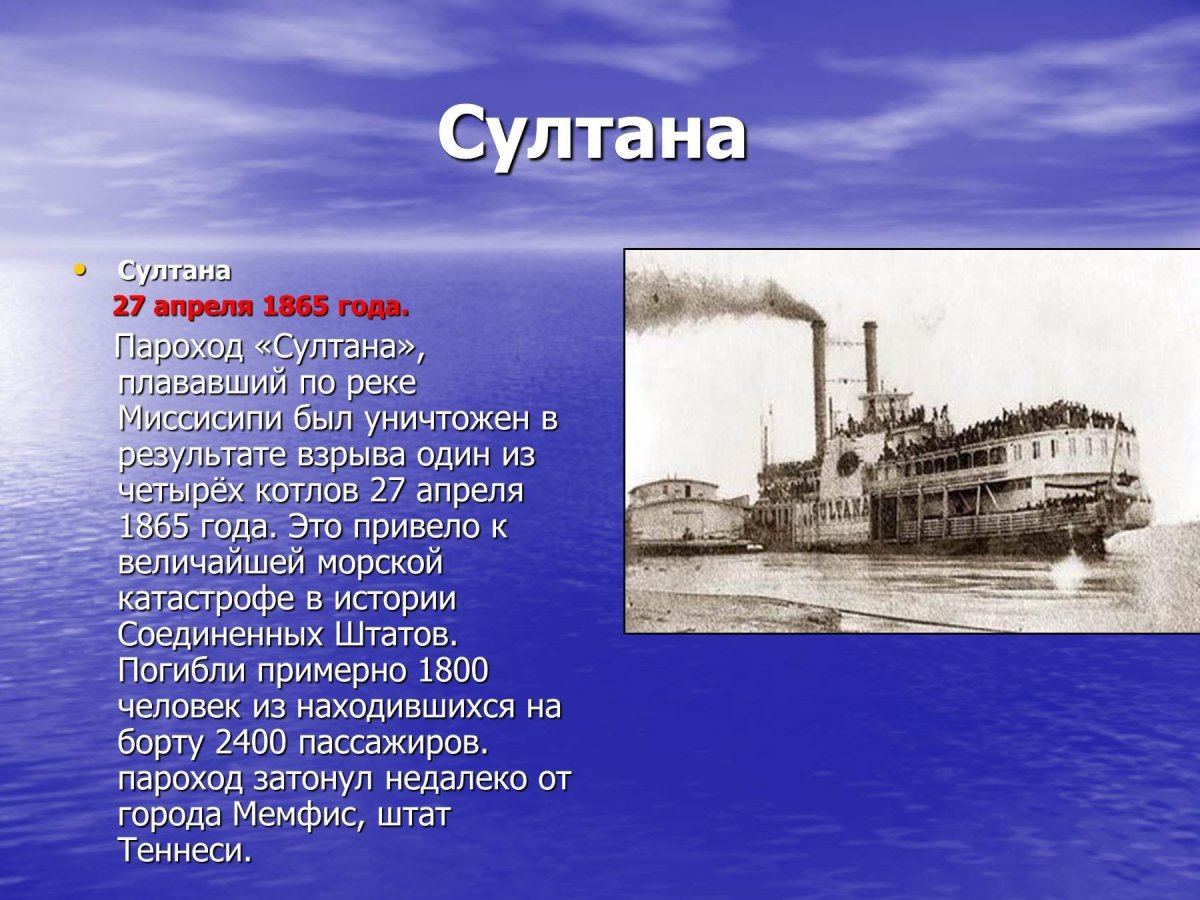 Султана

• Султана
27 апреля 1865 года.
Пароход «Султана», плававший по реке Миссисипи был уничтожен в результате взрыва один из четырёх котлов 27 апреля 1865 года. Это привело к величайшей морской катастрофе в истории Соединенных Штатов. Погибли примерно 1800 человек из находившихся на борту 2400 пассажиров. пароход затонул недалеко от города Мемфис, штат Теннеси.

SULTANA